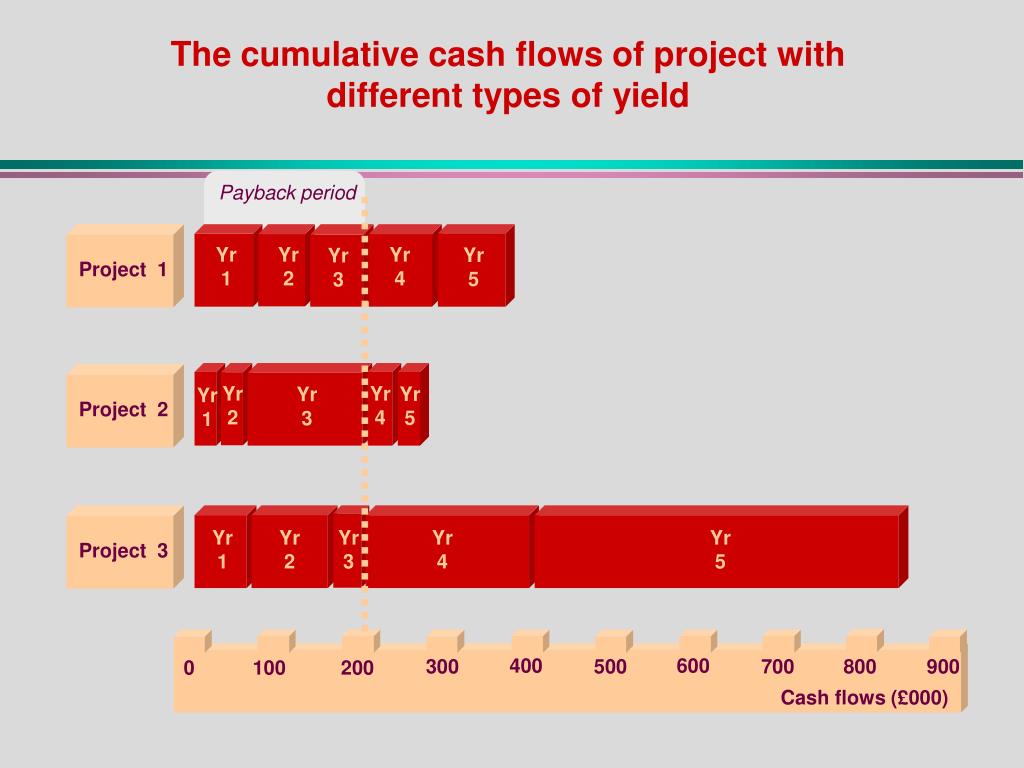 The cumulative cash flows of project with different types of yield

Payback period

Project 1

Yr 1

Yr 2

Yr 3

Yr 4

Yr 5

Project 2

Yr 1

Yr 2

Yr 3

Yr 4

Yr 5

Project 3

Yr 1

Yr 2

Yr 3

Yr 4

Yr 5

0 100 200 300 400 500 600 700 800 900

Cash flows (£000)